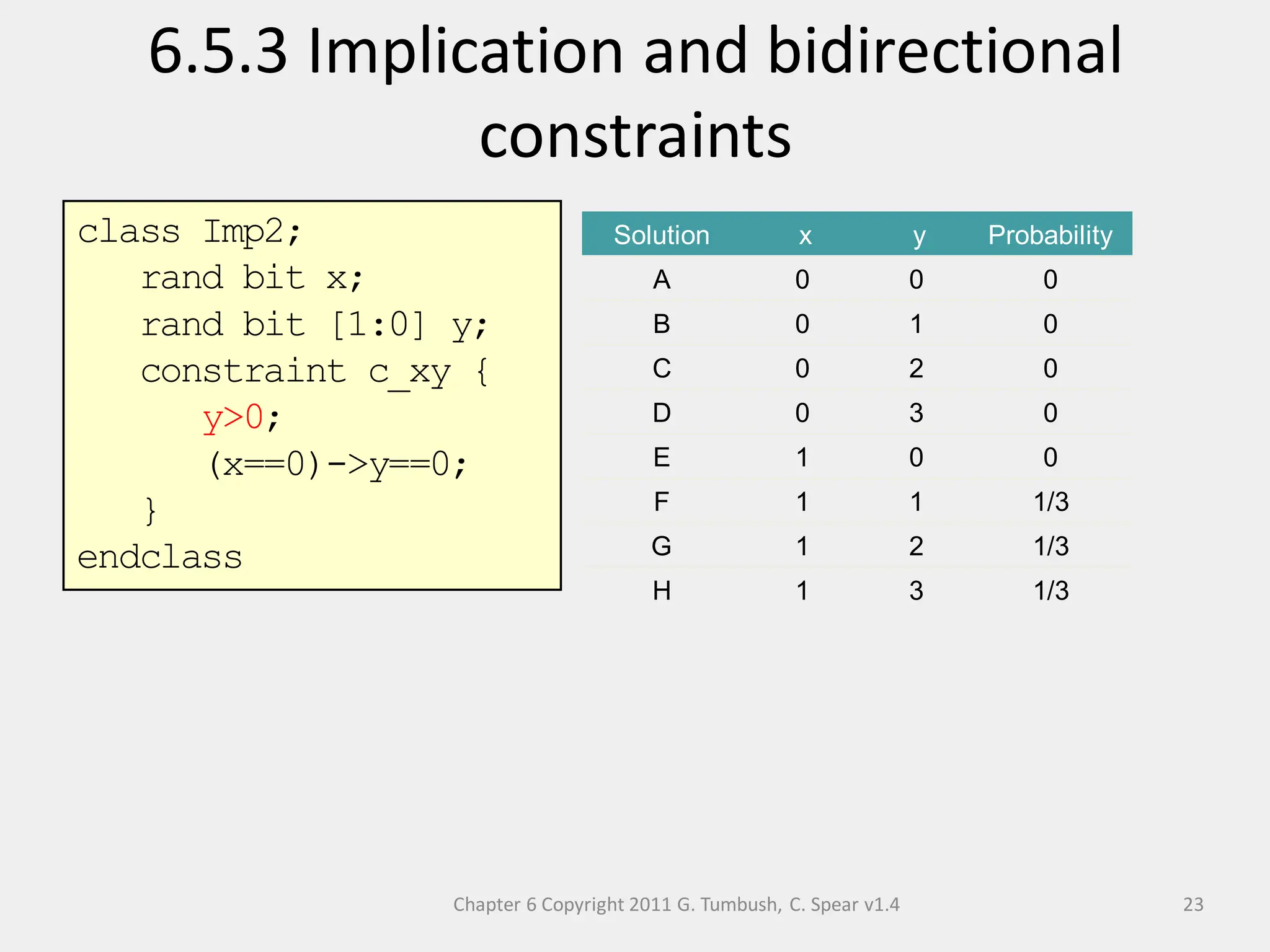 6.5.3 Implication and bidirectional constraints

class Imp2;
rand bit x;
rand bit [1:0] y;
constraint c_xy {
y>0;
(x==0)->y==0;
}
endclass

| Solution | x | y | Probability |
|---|---|---|---|
| A | 0 | 0 | 0 |
| B | 0 | 1 | 0 |
| C | 0 | 2 | 0 |
| D | 0 | 3 | 0 |
| E | 1 | 0 | 0 |
| F | 1 | 1 | 1/3 |
| G | 1 | 2 | 1/3 |
| H | 1 | 3 | 1/3 |

Chapter 6 Copyright 2011 G. Tumbush, C. Spear v1.4

23